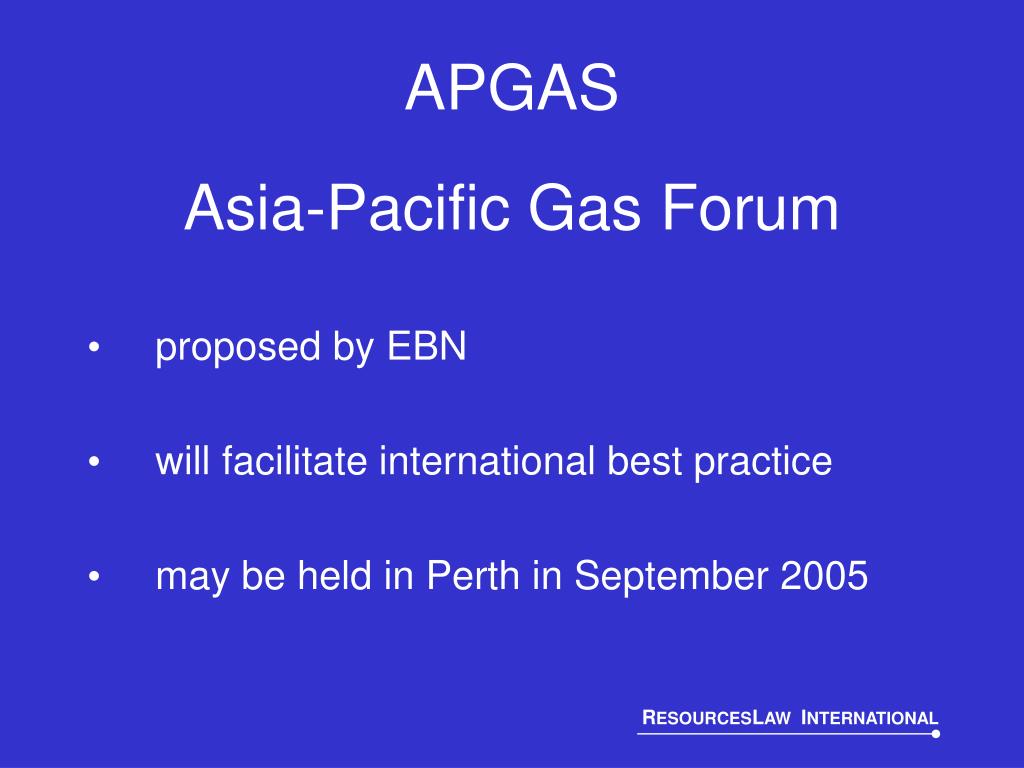 APGAS

Asia-Pacific Gas Forum

• proposed by EBN

• will facilitate international best practice

• may be held in Perth in September 2005

RESOURCESLAW INTERNATIONAL